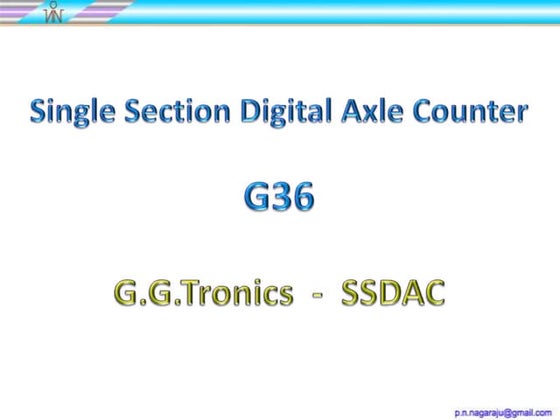 Single Section Digital Axle Counter

G36

G.G.Tronics - SSDAC

p.n.nagaraju@gmail.com